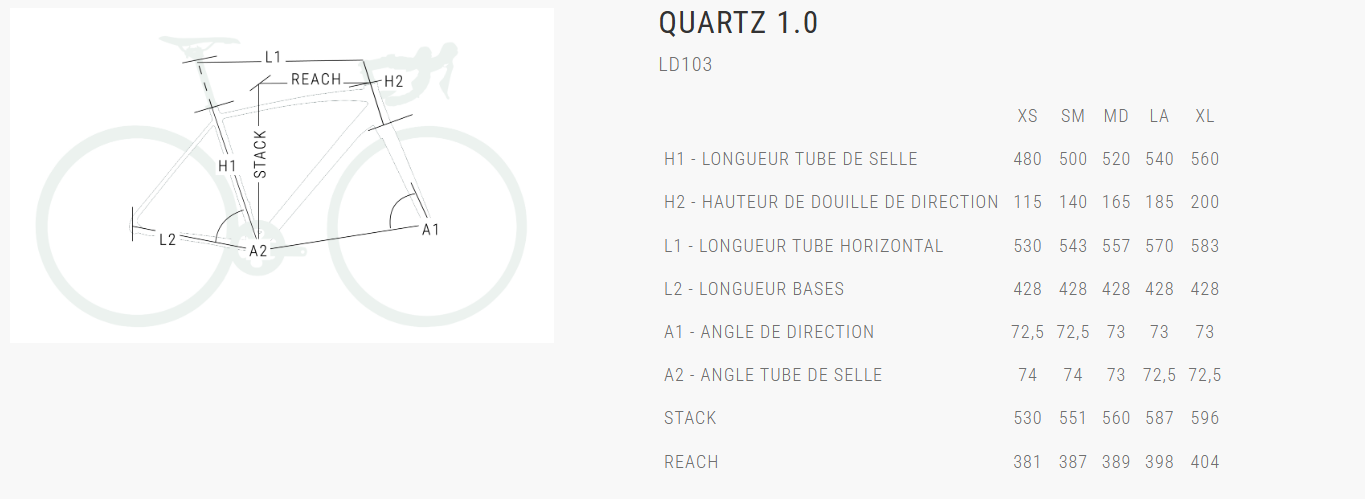 L1
REACH
H2
STACK
H1
L2
A2
A1

QUARTZ 1.0

LD103

| | XS | SM | MD | LA | XL |
|---|---|---|---|---|---|
| H1 - LONGUEUR TUBE DE SELLE | 480 | 500 | 520 | 540 | 560 |
| H2 - HAUTEUR DE DOUILLE DE DIRECTION | 115 | 140 | 165 | 185 | 200 |
| L1 - LONGUEUR TUBE HORIZONTAL | 530 | 543 | 557 | 570 | 583 |
| L2 - LONGUEUR BASES | 428 | 428 | 428 | 428 | 428 |
| A1 - ANGLE DE DIRECTION | 72,5 | 72,5 | 73 | 73 | 73 |
| A2 - ANGLE TUBE DE SELLE | 74 | 74 | 73 | 72,5 | 72,5 |
| STACK | 530 | 551 | 560 | 587 | 596 |
| REACH | 381 | 387 | 389 | 398 | 404 |